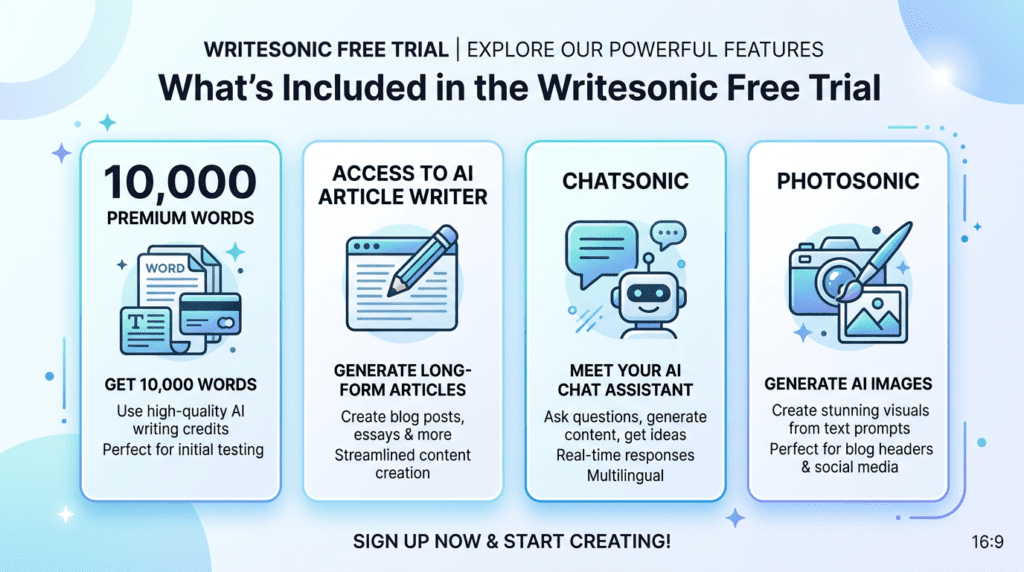 WRITESONIC FREE TRIAL | EXPLORE OUR POWERFUL FEATURES

What's Included in the Writesonic Free Trial

10,000
PREMIUM WORDS

WORD

T

GET 10,000 WORDS
Use high-quality AI writing credits
Perfect for initial testing

ACCESS TO AI ARTICLE WRITER

GENERATE LONG-FORM ARTICLES
Create blog posts, essays & more
Streamlined content creation

CHATSONIC

MEET YOUR AI CHAT ASSISTANT
Ask questions, generate content, get ideas
Real-time responses
Multilingual

PHOTOSONIC

GENERATE AI IMAGES
Create stunning visuals from text prompts
Perfect for blog headers & social media

SIGN UP NOW & START CREATING!

16:9